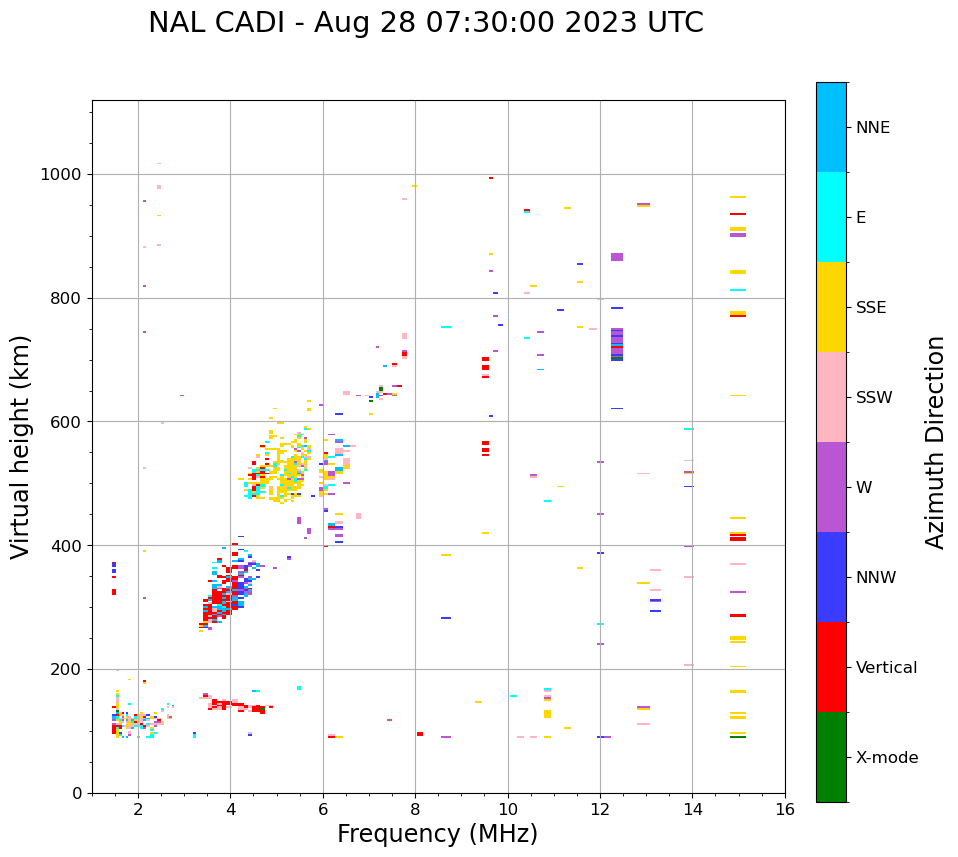 NAL CADI - Aug 28 07:30:00 2023 UTC

Virtual height (km)

1000
800
600
400
200
0

2
4
6
8
10
12
14
16

Frequency (MHz)

NNE
E
SSE
SSW
W
NNW
Vertical
X-mode

Azimuth Direction